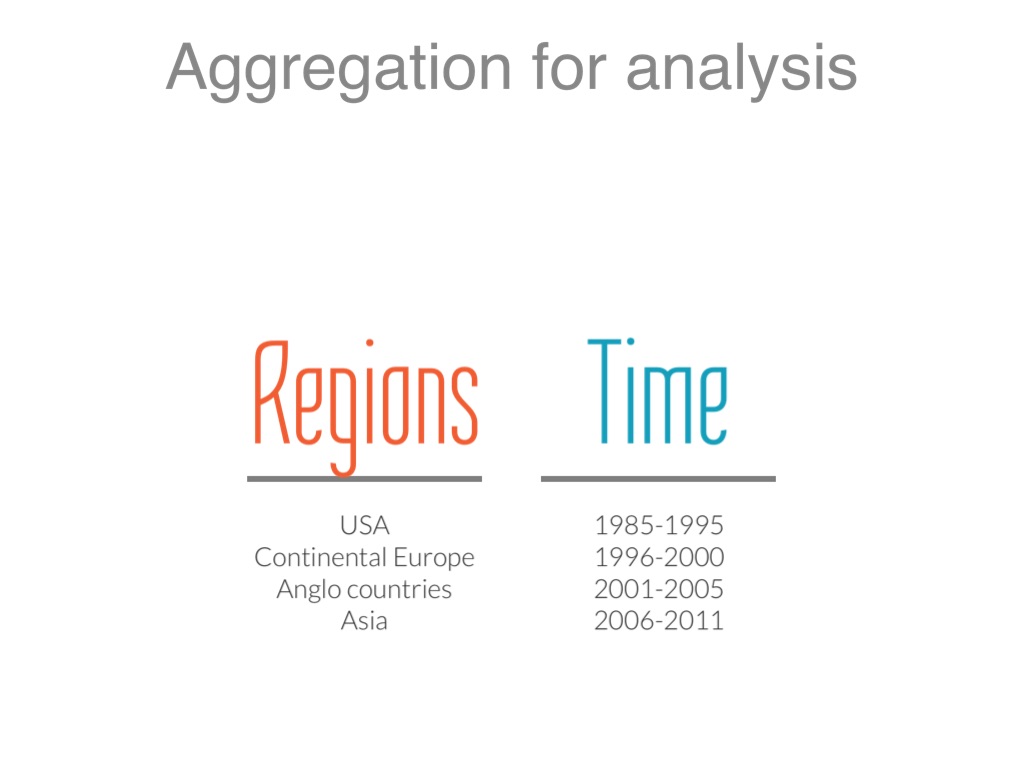 Aggregation for analysis

Regions

USA
Continental Europe
Anglo countries
Asia

Time

1985-1995
1996-2000
2001-2005
2006-2011